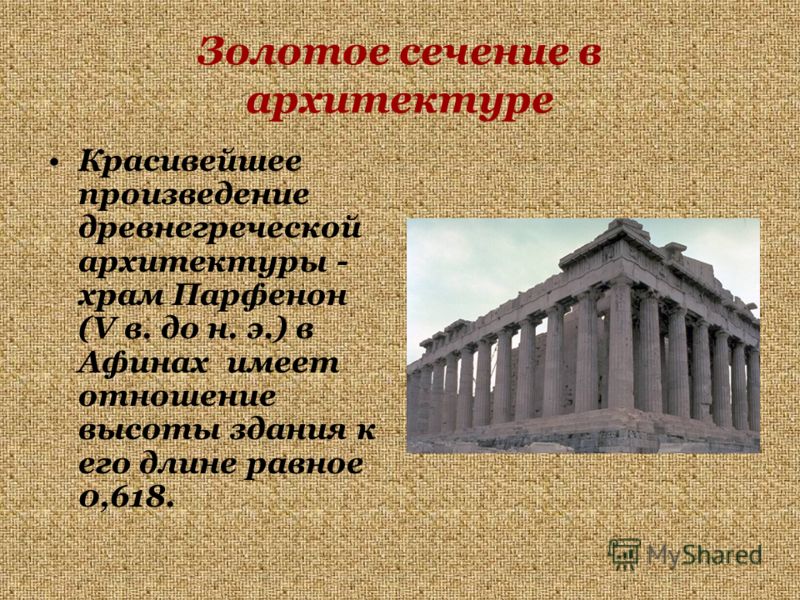 Золотое сечение в архитектуре

• Красивейшее произведение древнегреческой архитектуры - храм Парфенон (V в. до н. э.) в Афинах имеет отношение высоты здания к его длине равное 0,618.

MyShared